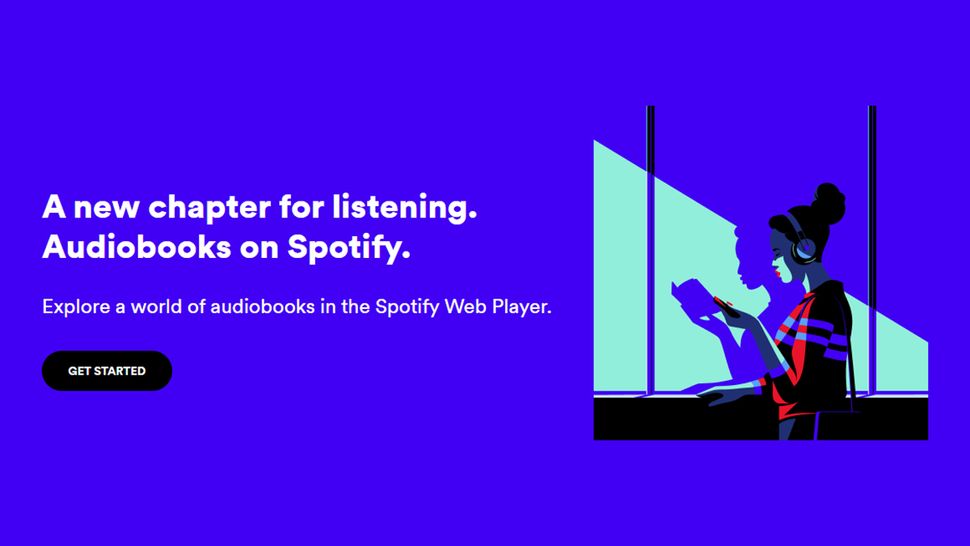 A new chapter for listening.
Audiobooks on Spotify.

Explore a world of audiobooks in the Spotify Web Player.

GET STARTED